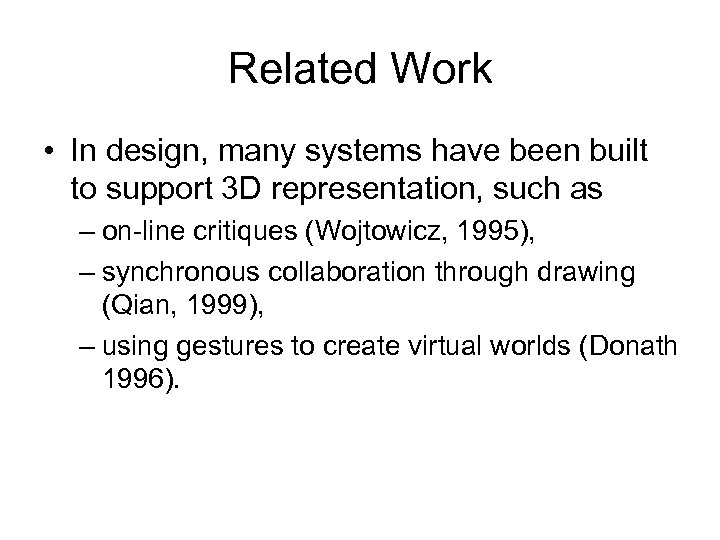 Related Work

• In design, many systems have been built to support 3D representation, such as

– on-line critiques (Wojtowicz, 1995),

– synchronous collaboration through drawing (Qian, 1999),

– using gestures to create virtual worlds (Donath 1996).